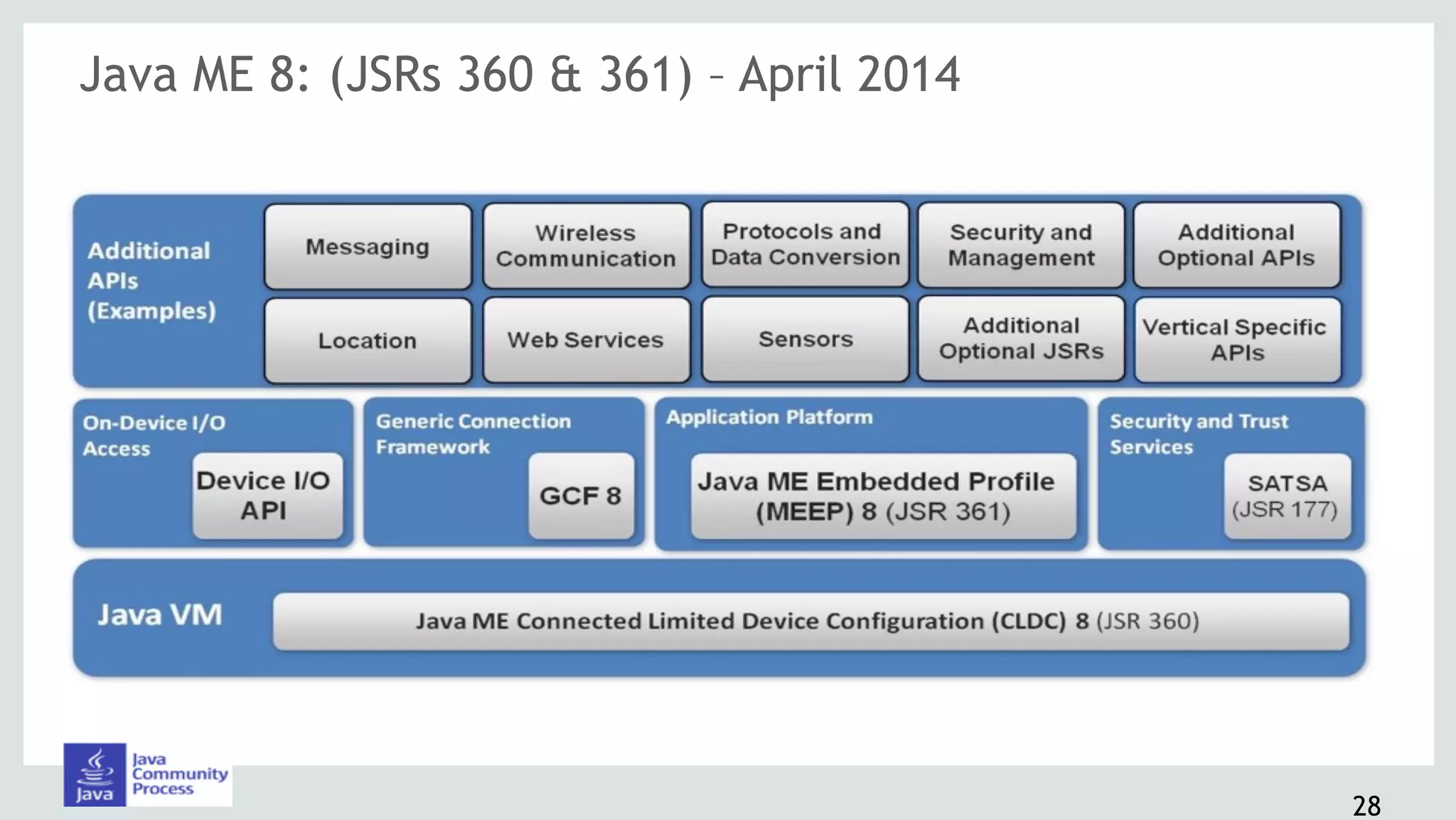 Java ME 8: (JSRs 360 & 361) – April 2014

Additional APIs (Examples)

Messaging

Wireless Communication

Protocols and Data Conversion

Security and Management

Additional Optional APIs

Location

Web Services

Sensors

Additional Optional JSRs

Vertical Specific APIs

On-Device I/O Access

Device I/O API

Generic Connection Framework

GCF 8

Application Platform

Java ME Embedded Profile (MEEP) 8 (JSR 361)

Security and Trust Services

SATSA (JSR 177)

Java VM

Java ME Connected Limited Device Configuration (CLDC) 8 (JSR 360)

Java

Java Community Process

28